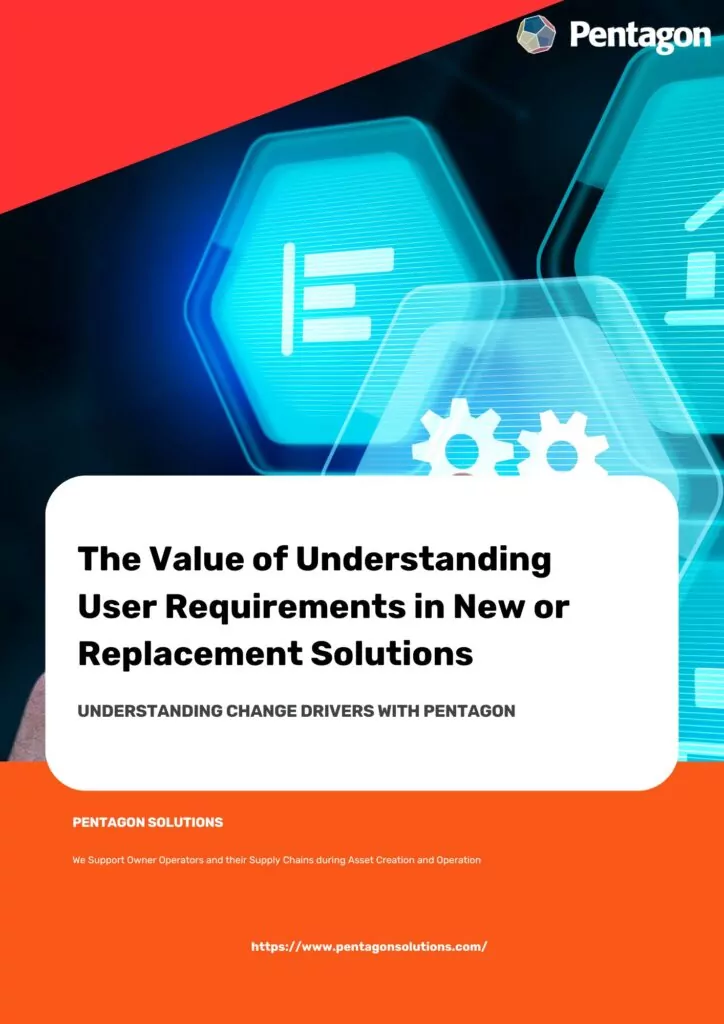 Pentagon

The Value of Understanding User Requirements in New or Replacement Solutions

UNDERSTANDING CHANGE DRIVERS WITH PENTAGON

PENTAGON SOLUTIONS

We Support Owner Operators and their Supply Chains during Asset Creation and Operation

https://www.pentagonsolutions.com/